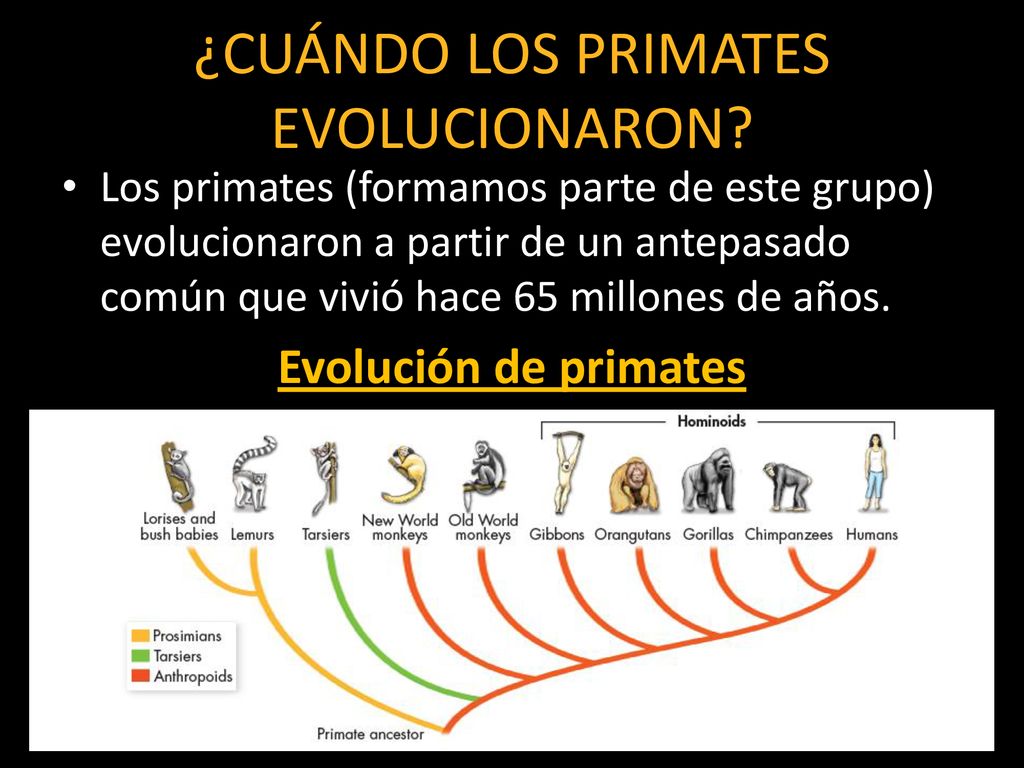 ¿CUÁNDO LOS PRIMATES EVOLUCIONARON?

• Los primates (formamos parte de este grupo) evolucionaron a partir de un antepasado común que vivió hace 65 millones de años.

Evolución de primates

Hominoids

Lorises and bush babies

Lemurs

Tarsiers

New World monkeys

Old World monkeys

Gibbons

Orangutans

Gorillas

Chimpanzees

Humans

Prosimians

Tarsiers

Anthropoids

Primate ancestor